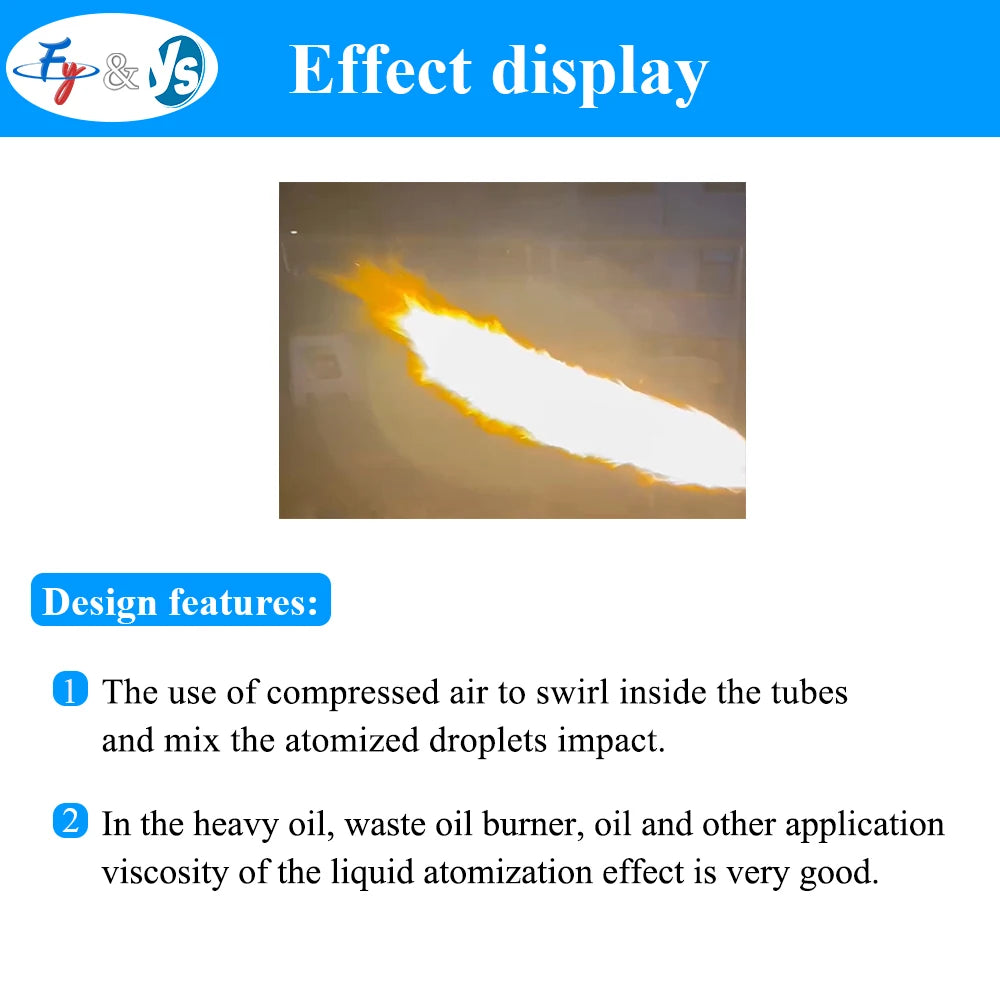 Fy & Ys

Effect display

Design features:

1 The use of compressed air to swirl inside the tubes and mix the atomized droplets impact.

2 In the heavy oil, waste oil burner, oil and other application viscosity of the liquid atomization effect is very good.